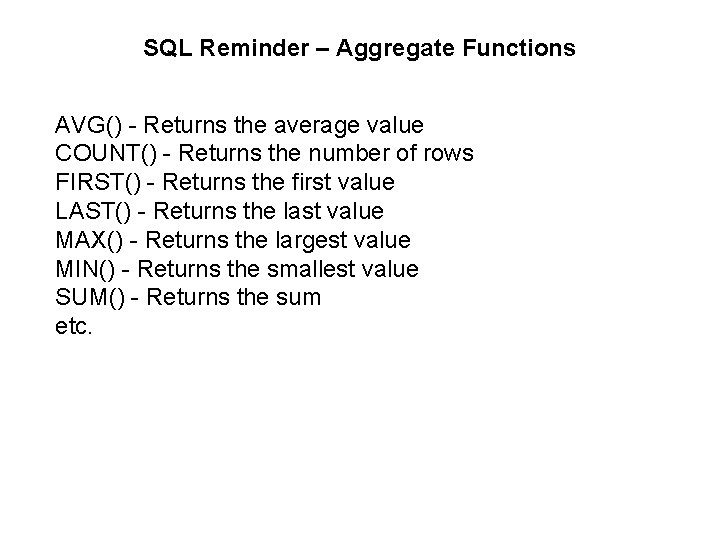 SQL Reminder – Aggregate Functions

AVG() - Returns the average value
COUNT() - Returns the number of rows
FIRST() - Returns the first value
LAST() - Returns the last value
MAX() - Returns the largest value
MIN() - Returns the smallest value
SUM() - Returns the sum
etc.